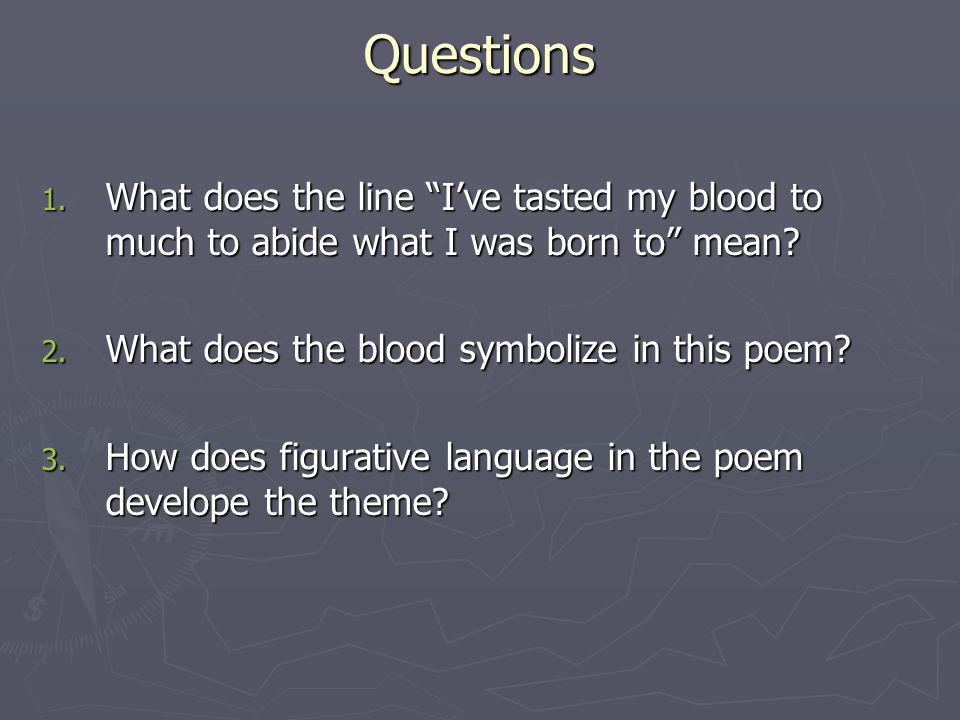 Questions

1. What does the line “I’ve tasted my blood to much to abide what I was born to” mean?

2. What does the blood symbolize in this poem?

3. How does figurative language in the poem develope the theme?